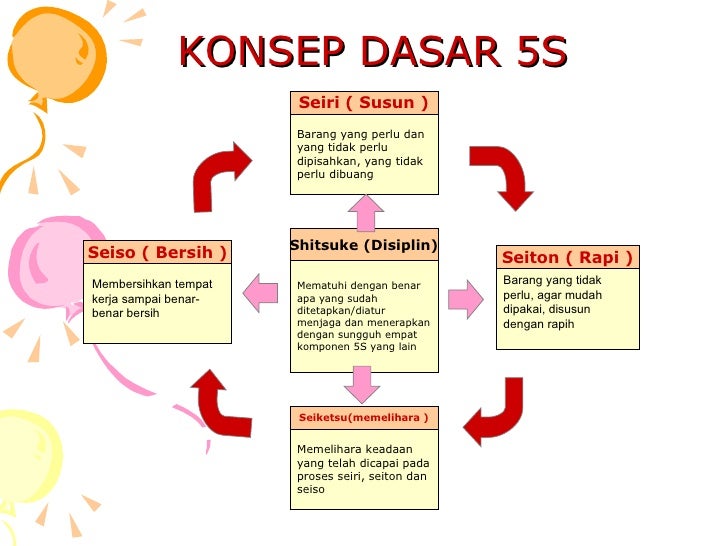 KONSEP DASAR 5S

Seiri ( Susun )

Barang yang perlu dan yang tidak perlu dipisahkan, yang tidak perlu dibuang

Seiso ( Bersih )

Membersihkan tempat kerja sampai benar-benar bersih

Shitsuke (Disiplin)

Mematuhi dengan benar apa yang sudah ditetapkan/diatur menjaga dan menerapkan dengan sungguh empat komponen 5S yang lain

Seiton ( Rapi )

Barang yang tidak perlu, agar mudah dipakai, disusun dengan rapih

Seiketsu(memelihara )

Memelihara keadaan yang telah dicapai pada proses seiri, seiton dan seiso